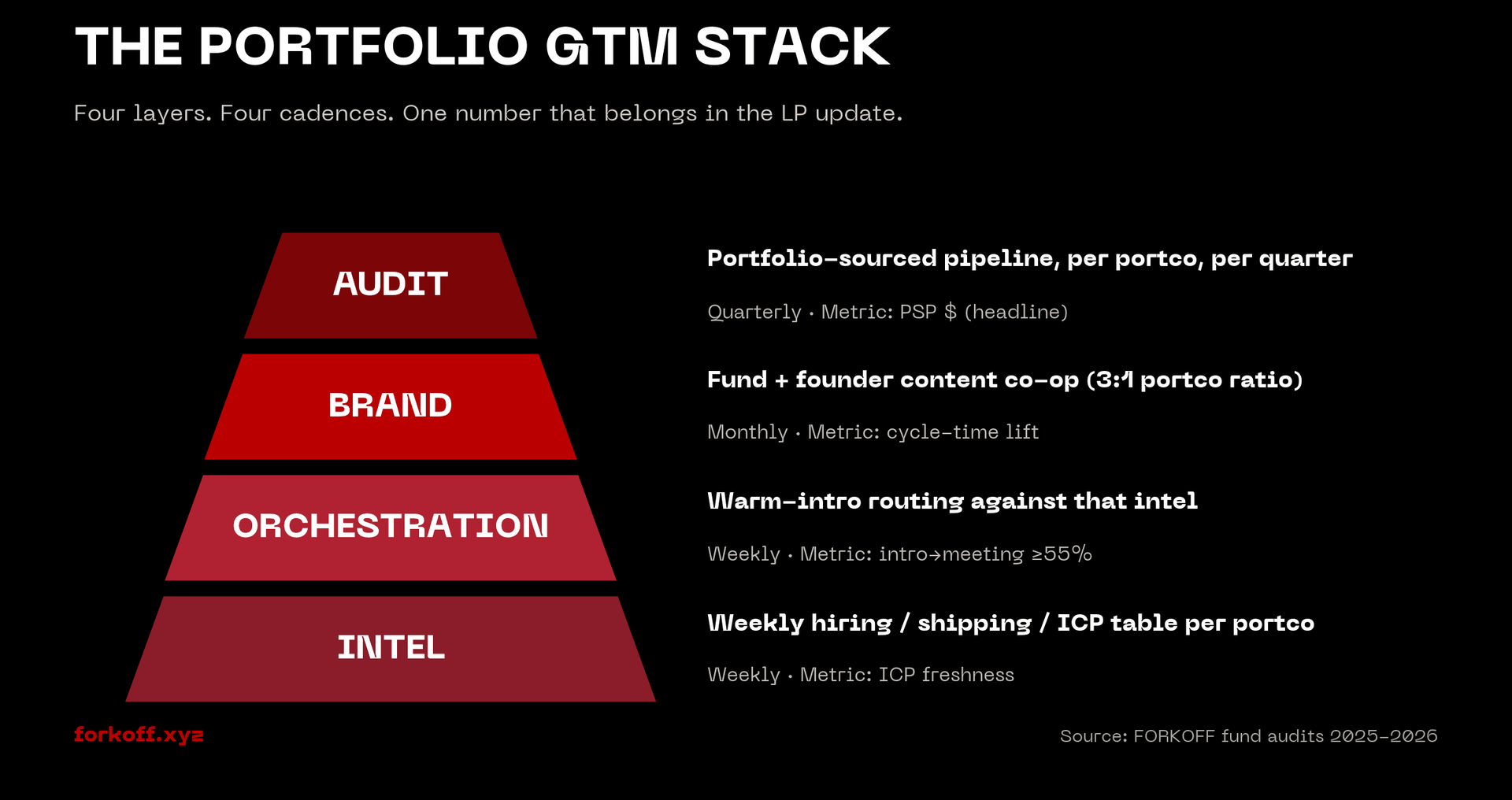 THE PORTFOLIO GTM STACK

Four layers. Four cadences. One number that belongs in the LP update.

AUDIT

BRAND

ORCHESTRATION

INTEL

Portfolio-sourced pipeline, per portco, per quarter

Quarterly · Metric: PSP $ (headline)

Fund + founder content co-op (3:1 portco ratio)

Monthly · Metric: cycle-time lift

Warm-intro routing against that intel

Weekly · Metric: intro→meeting ≥55%

Weekly hiring / shipping / ICP table per portco

Weekly · Metric: ICP freshness

forkoff.xyz

Source: FORKOFF fund audits 2025-2026